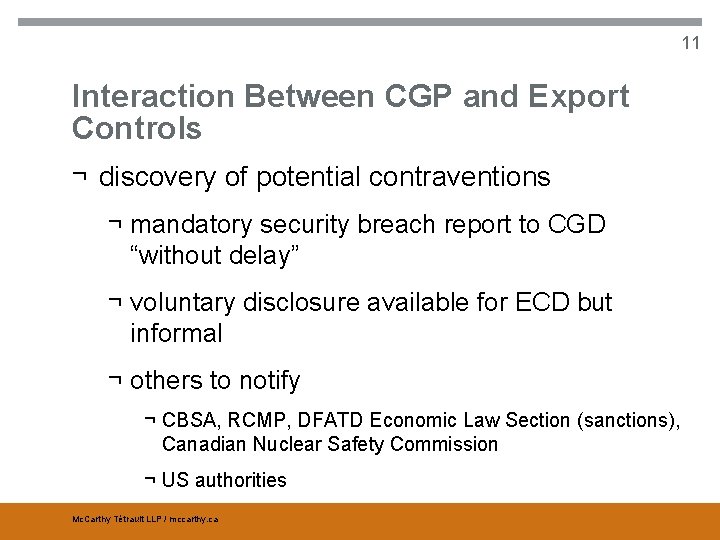 11

Interaction Between CGP and Export Controls

¬ discovery of potential contraventions

¬ mandatory security breach report to CGD "without delay"

¬ voluntary disclosure available for ECD but informal

¬ others to notify

¬ CBSA, RCMP, DFATD Economic Law Section (sanctions), Canadian Nuclear Safety Commission

¬ US authorities

McCarthy Tétrault LLP / mccarthy.ca